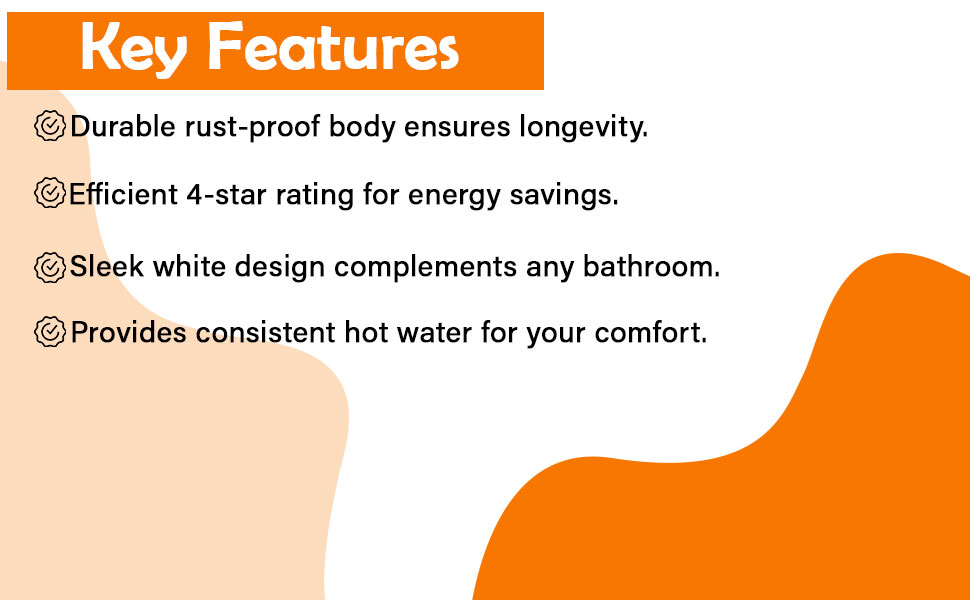 Key Features

Durable rust-proof body ensures longevity.

Efficient 4-star rating for energy savings.

Sleek white design complements any bathroom.

Provides consistent hot water for your comfort.